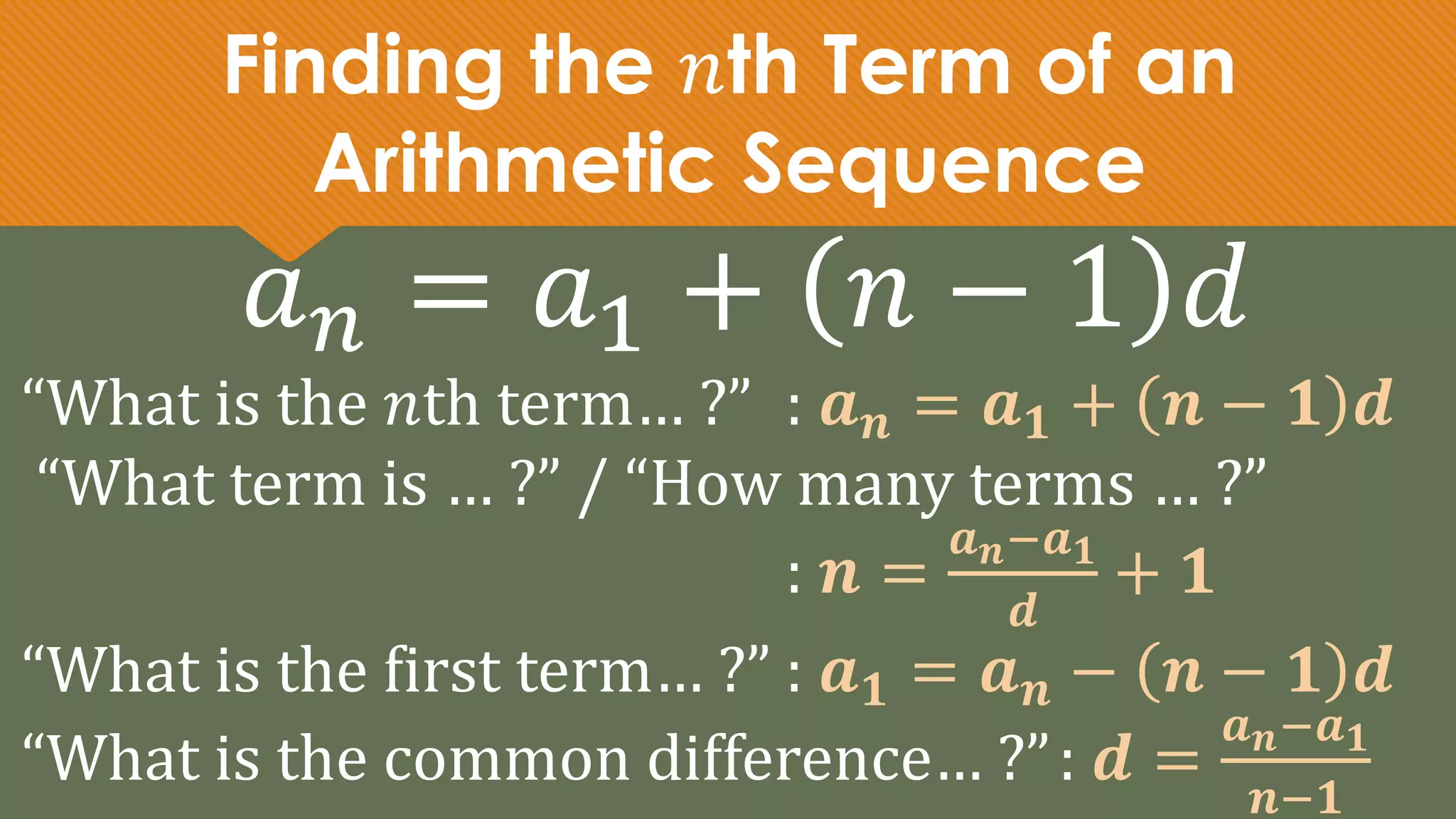 Finding the $n$th Term of an Arithmetic Sequence

$a_n = a_1 + (n-1)d$

“What is the $n$th term… ?” : $a_n = a_1 + (n-1)d$

“What term is … ?” / “How many terms … ?”

: $n = \frac{a_n - a_1}{d} + 1$

“What is the first term… ?” : $a_1 = a_n - (n-1)d$

“What is the common difference… ?” : $d = \frac{a_n - a_1}{n-1}$